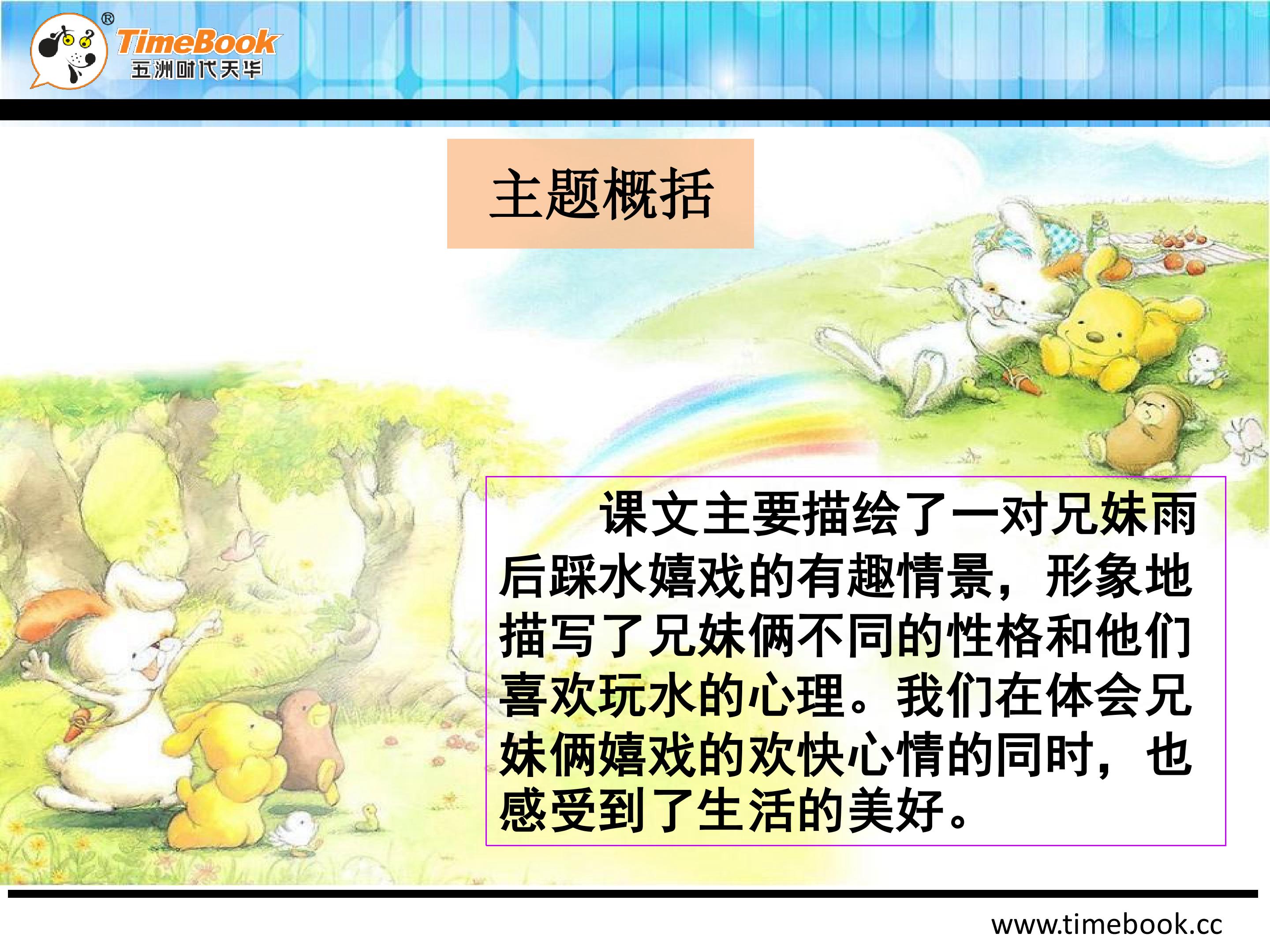 ®
TimeBook
五洲时代天华

主题概括

课文主要描绘了一对兄妹雨后踩水嬉戏的有趣情景，形象地描写了兄妹俩不同的性格和他们喜欢玩水的心理。我们在体会兄妹俩嬉戏的欢快心情的同时，也感受到了生活的美好。

www.timebook.cc